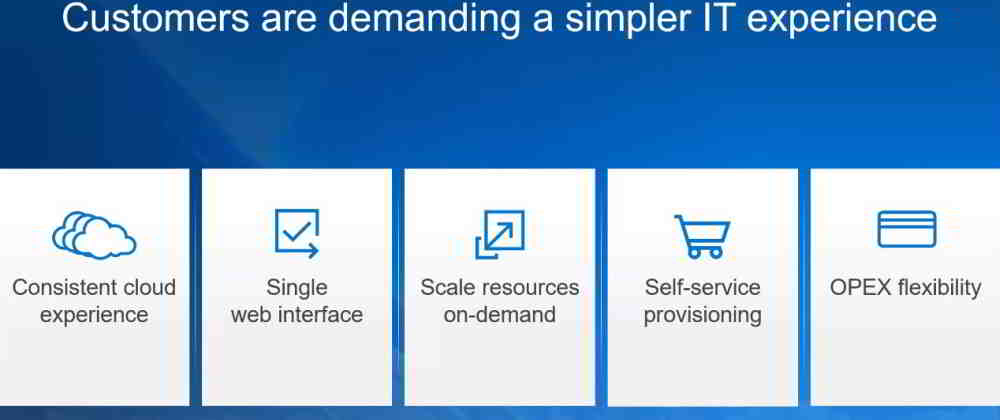 Customers are demanding a simpler IT experience

Consistent cloud experience

Single web interface

Scale resources on-demand

Self-service provisioning

OPEX flexibility